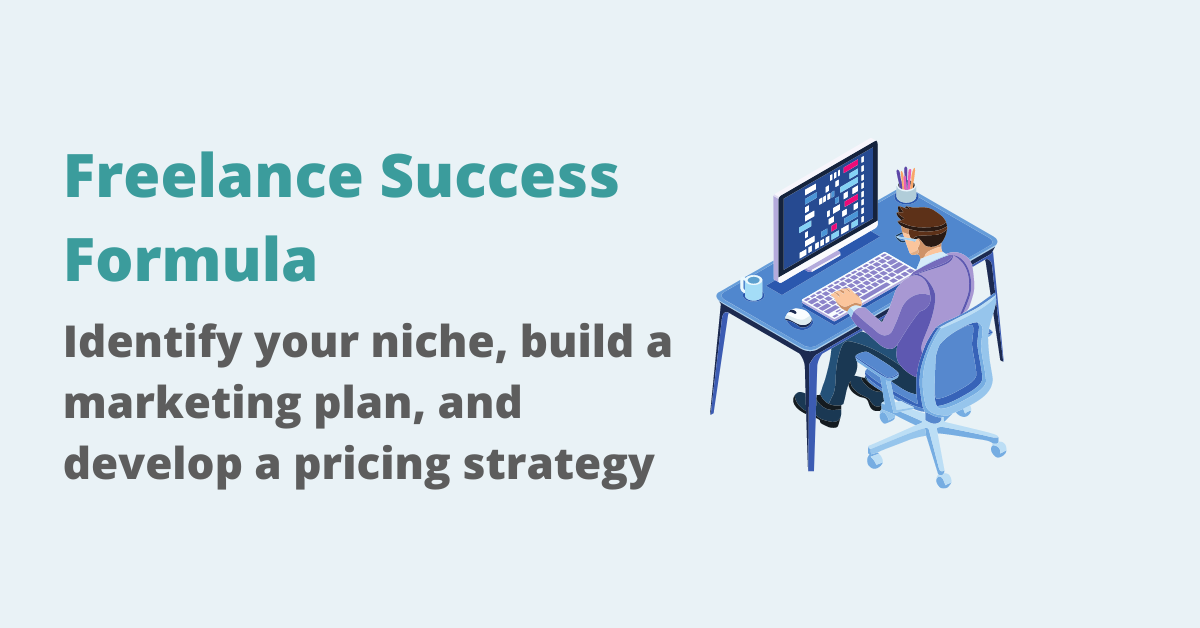 Freelance Success Formula

Identify your niche, build a marketing plan, and develop a pricing strategy